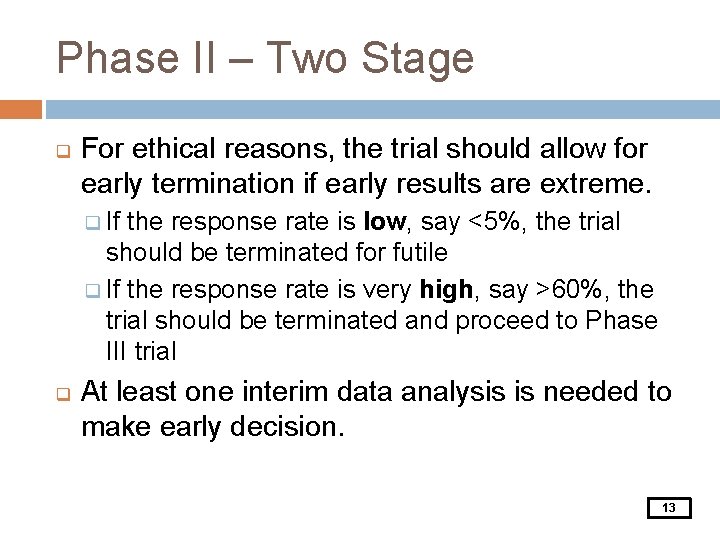 Phase II – Two Stage

For ethical reasons, the trial should allow for early termination if early results are extreme.

If the response rate is low, say <5%, the trial should be terminated for futile

If the response rate is very high, say >60%, the trial should be terminated and proceed to Phase III trial

At least one interim data analysis is needed to make early decision.

13